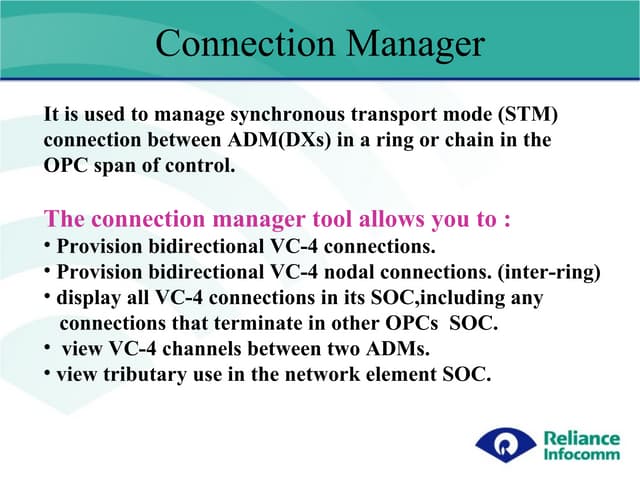 Connection Manager

It is used to manage synchronous transport mode (STM) connection between ADM(DXs) in a ring or chain in the OPC span of control.

The connection manager tool allows you to :
• Provision bidirectional VC-4 connections.
• Provision bidirectional VC-4 nodal connections. (inter-ring)
• display all VC-4 connections in its SOC,including any connections that terminate in other OPCs SOC.
• view VC-4 channels between two ADMs.
• view tributary use in the network element SOC.

Reliance Infocomm